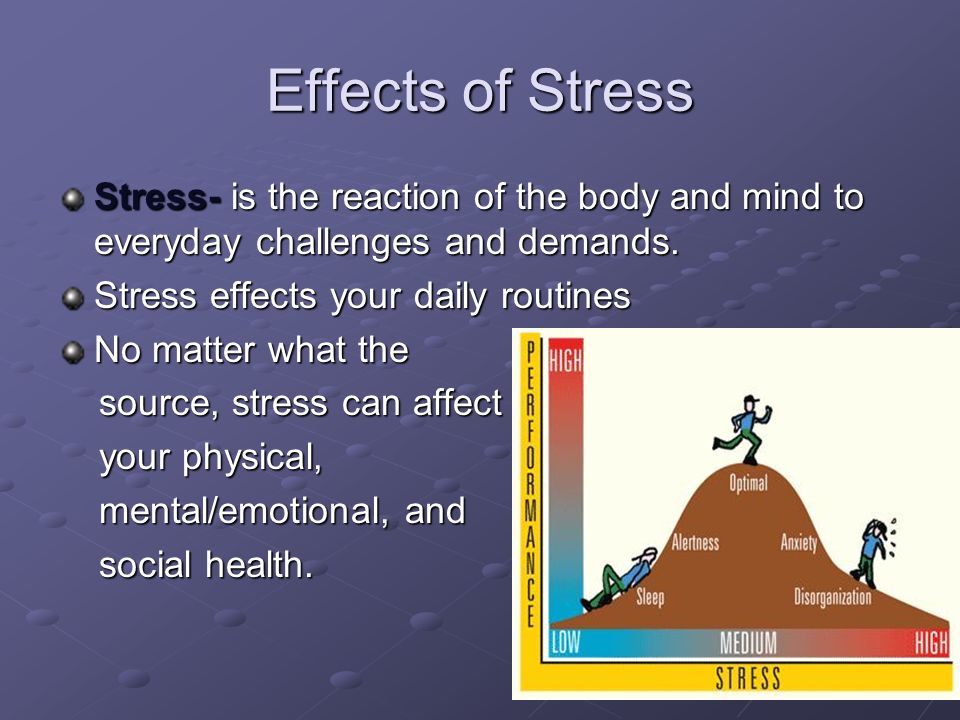 Effects of Stress

Stress- is the reaction of the body and mind to everyday challenges and demands.

Stress effects your daily routines

No matter what the source, stress can affect your physical, mental/emotional, and social health.

PERFORMANCE
HIGH
Optimal
Alertness
Anxiety
Sleep
Disorganization
LOW
MEDIUM
HIGH
STRESS